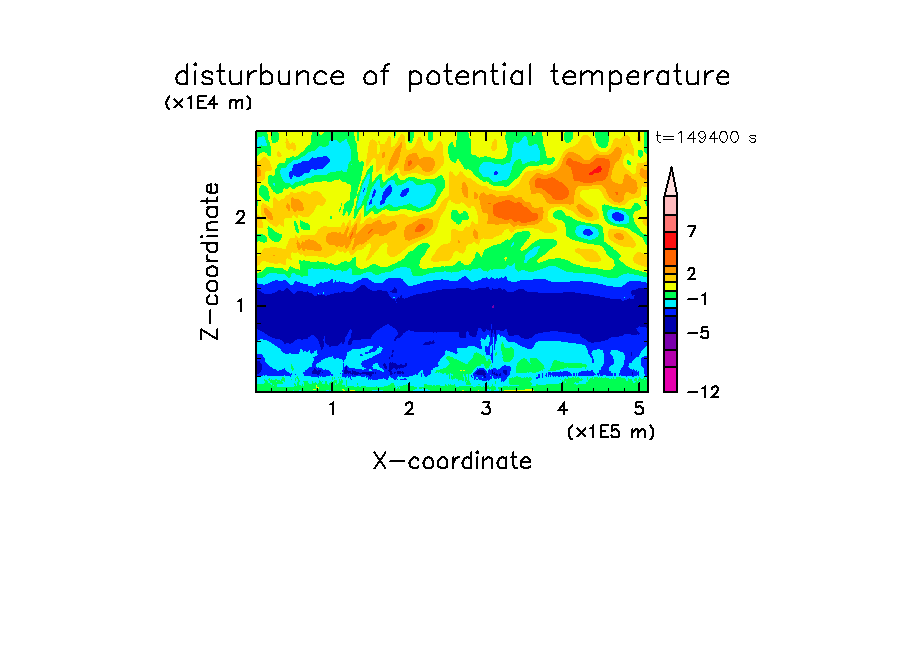 disturbunce of potential temperature

(x1E4 m)

t=149400 s

Z-coordinate

2

1

7

2

−1

−5

−12

1 2 3 4 5

(x1E5 m)

X-coordinate